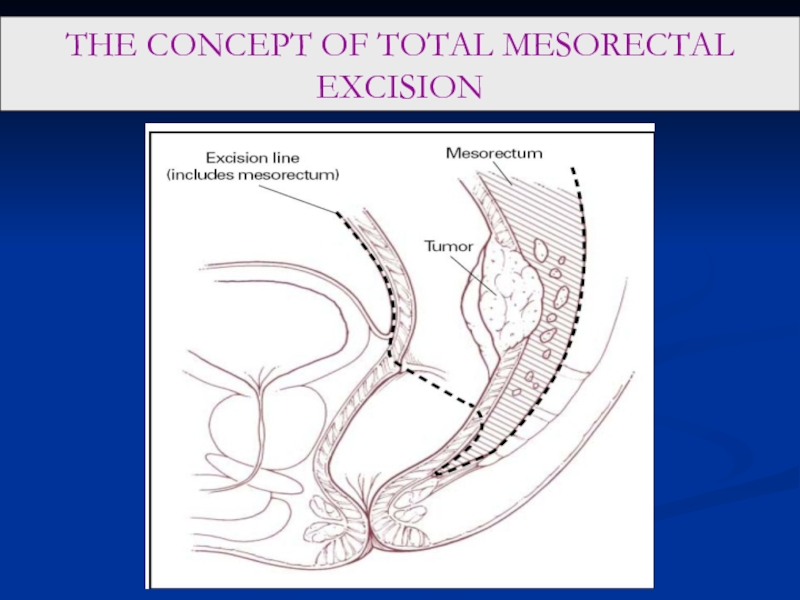 THE CONCEPT OF TOTAL MESORECTAL EXCISION

Excision line
(includes mesorectum)

Mesorectum

Tumor